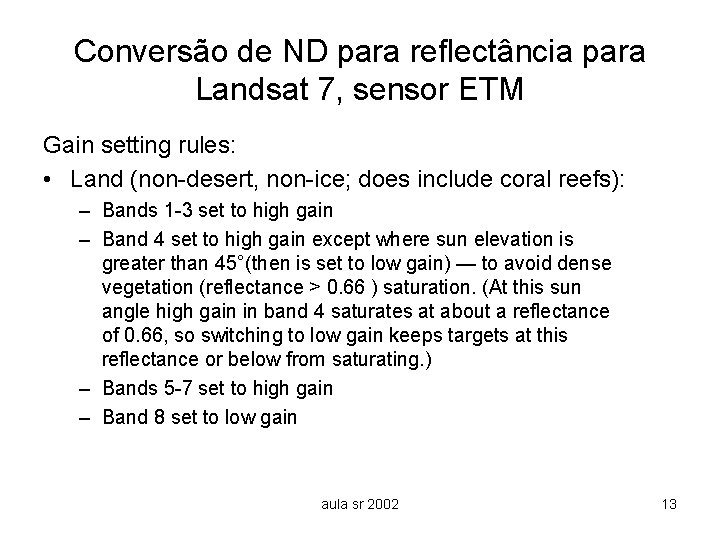 Conversão de ND para reflectância para Landsat 7, sensor ETM

Gain setting rules:

• Land (non-desert, non-ice; does include coral reefs):
  – Bands 1-3 set to high gain
  – Band 4 set to high gain except where sun elevation is greater than 45°(then is set to low gain) — to avoid dense vegetation (reflectance > 0.66 ) saturation. (At this sun angle high gain in band 4 saturates at about a reflectance of 0.66, so switching to low gain keeps targets at this reflectance or below from saturating.)
  – Bands 5-7 set to high gain
  – Band 8 set to low gain

aula sr 2002

13